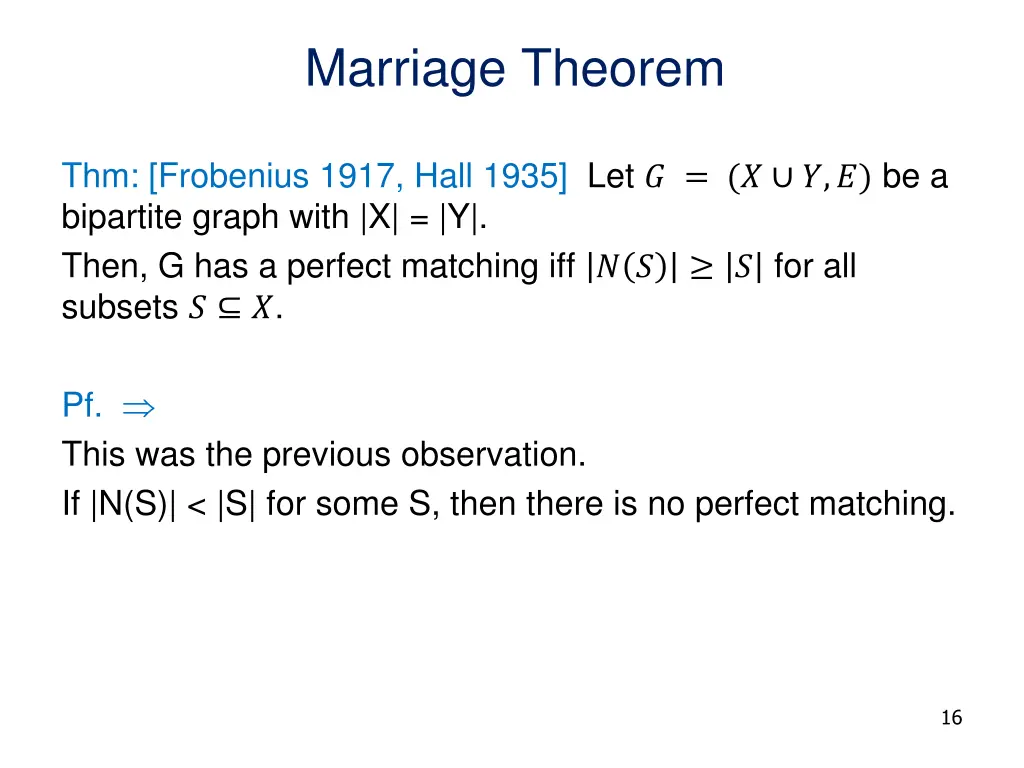 Marriage Theorem

Thm: [Frobenius 1917, Hall 1935] Let $G = (X \cup Y, E)$ be a bipartite graph with |X| = |Y|.
Then, G has a perfect matching iff $|N(S)| \geq |S|$ for all subsets $S \subseteq X$.

Pf. $\Rightarrow$
This was the previous observation.
If |N(S)| < |S| for some S, then there is no perfect matching.

16